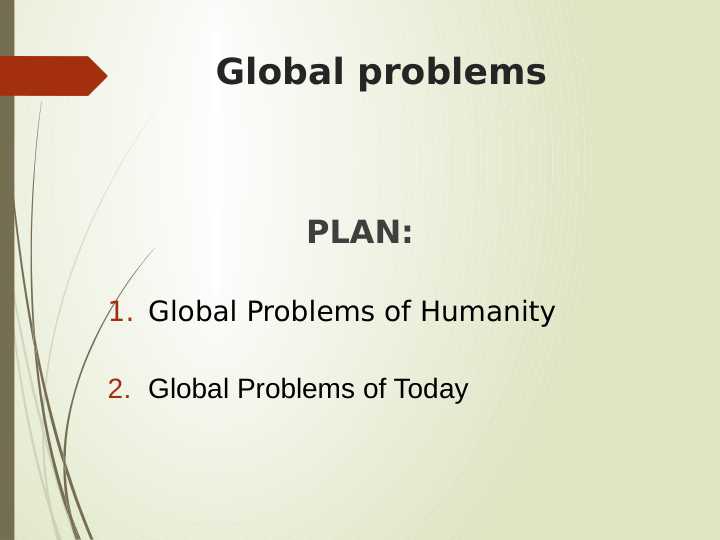 Global problems

PLAN:

1. Global Problems of Humanity

2. Global Problems of Today